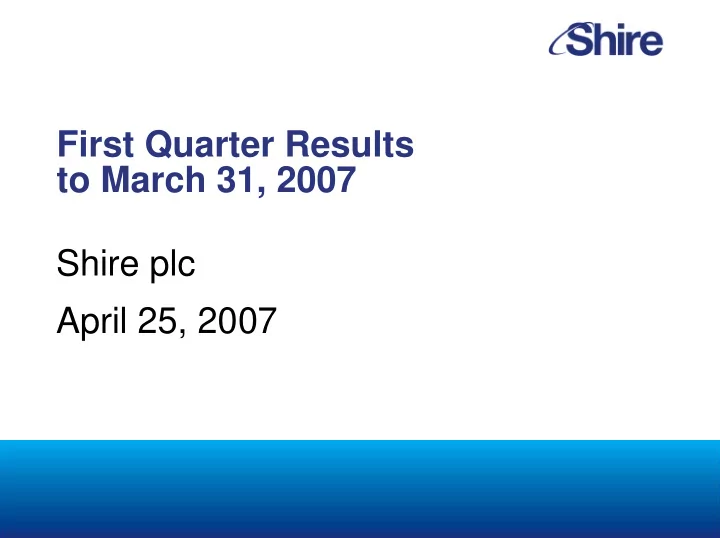 Shire

First Quarter Results
to March 31, 2007

Shire plc

April 25, 2007